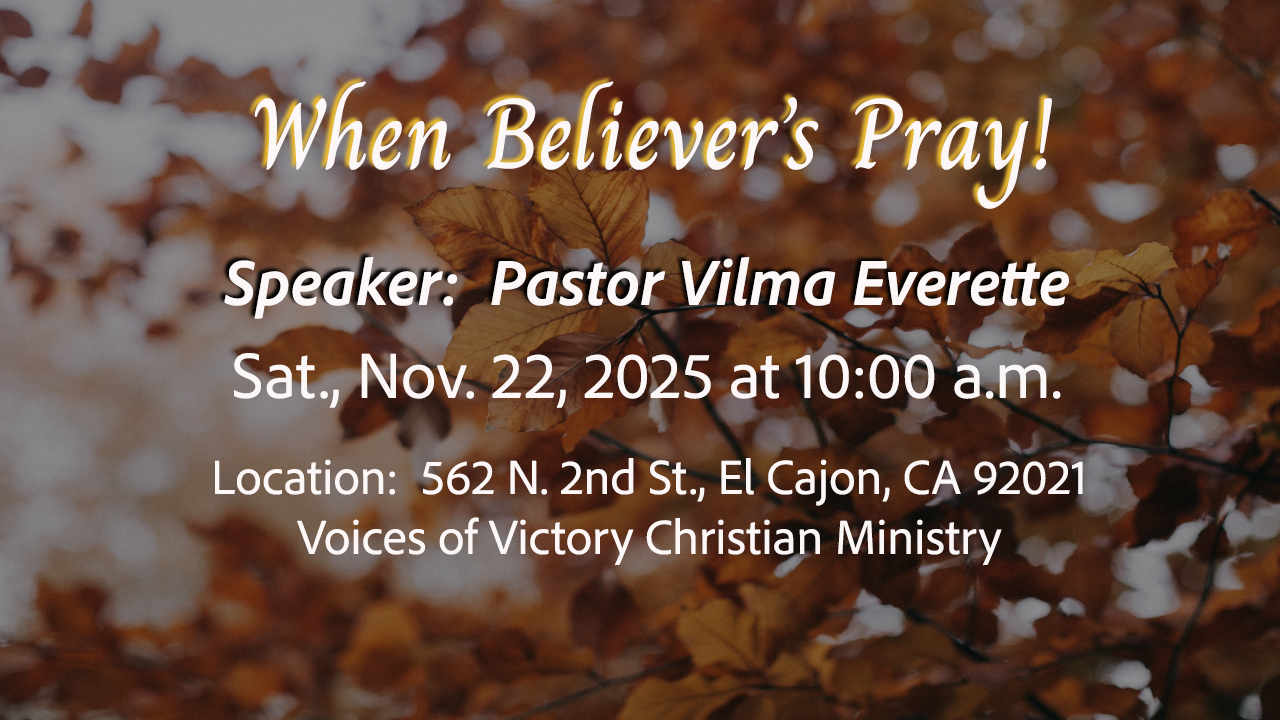 When Believer's Pray!

Speaker: Pastor Vilma Everette

Sat., Nov. 22, 2025 at 10:00 a.m.

Location: 562 N. 2nd St., El Cajon, CA 92021
Voices of Victory Christian Ministry